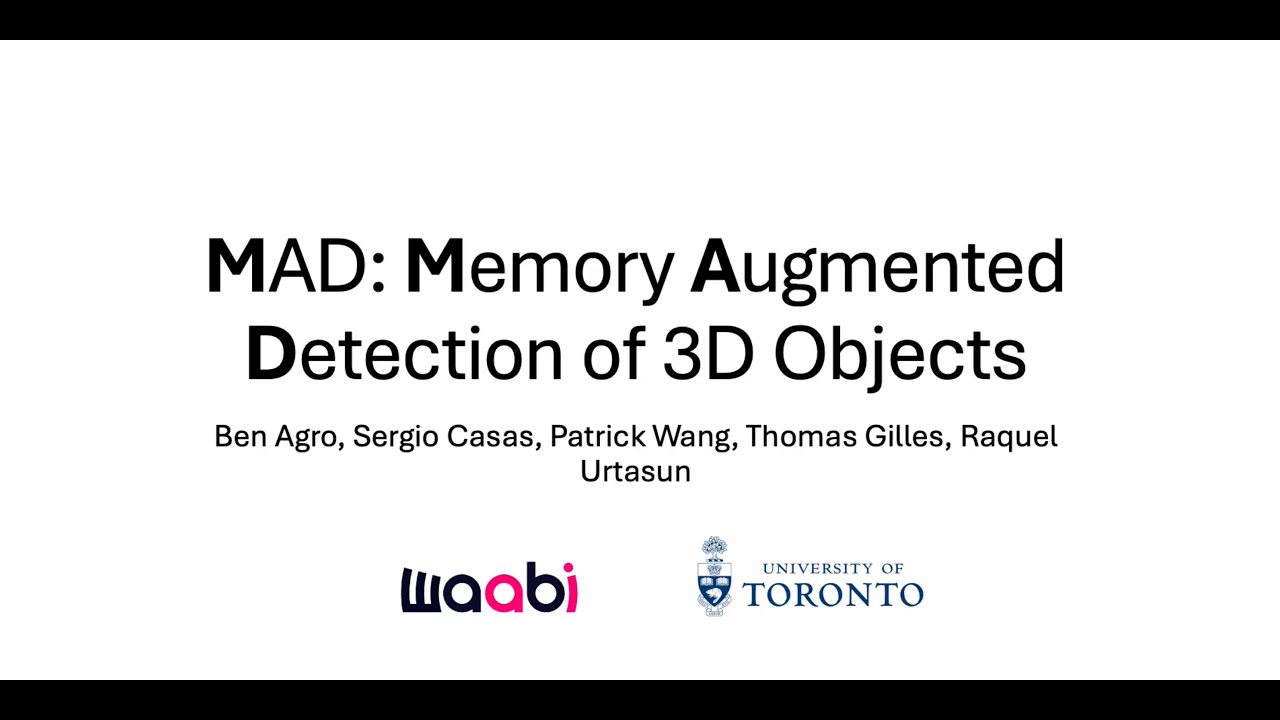 MAD: Memory Augmented Detection of 3D Objects

Ben Agro, Sergio Casas, Patrick Wang, Thomas Gilles, Raquel Urtasun

waabi

UNIVERSITY OF TORONTO